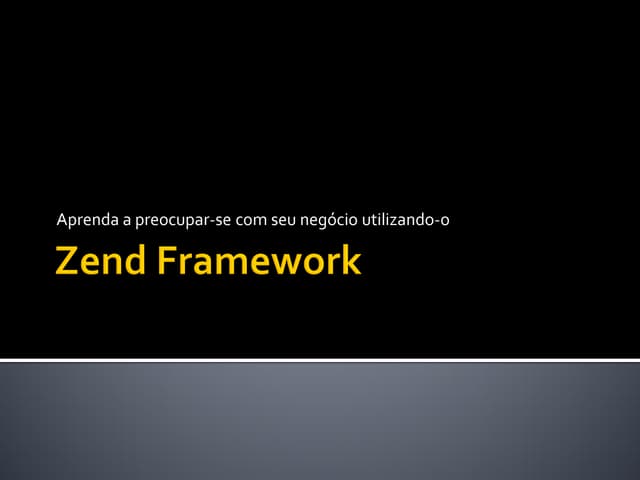 Aprenda a preocupar-se com seu negócio utilizando-o

Zend Framework